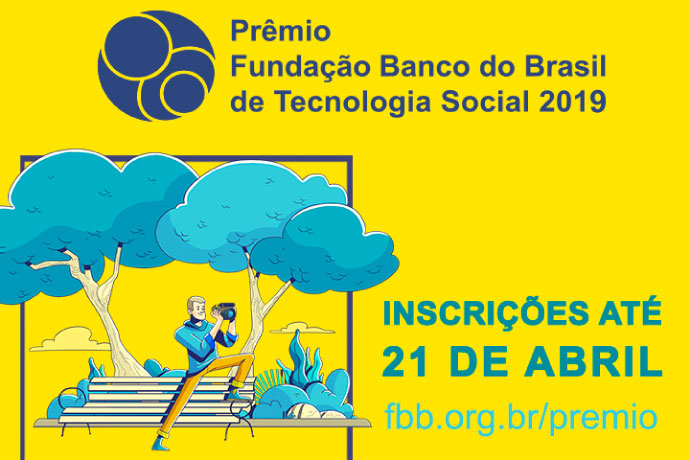 Prêmio
Fundação Banco do Brasil
de Tecnologia Social 2019

INSCRIÇÕES ATÉ
21 DE ABRIL
fbb.org.br/premio